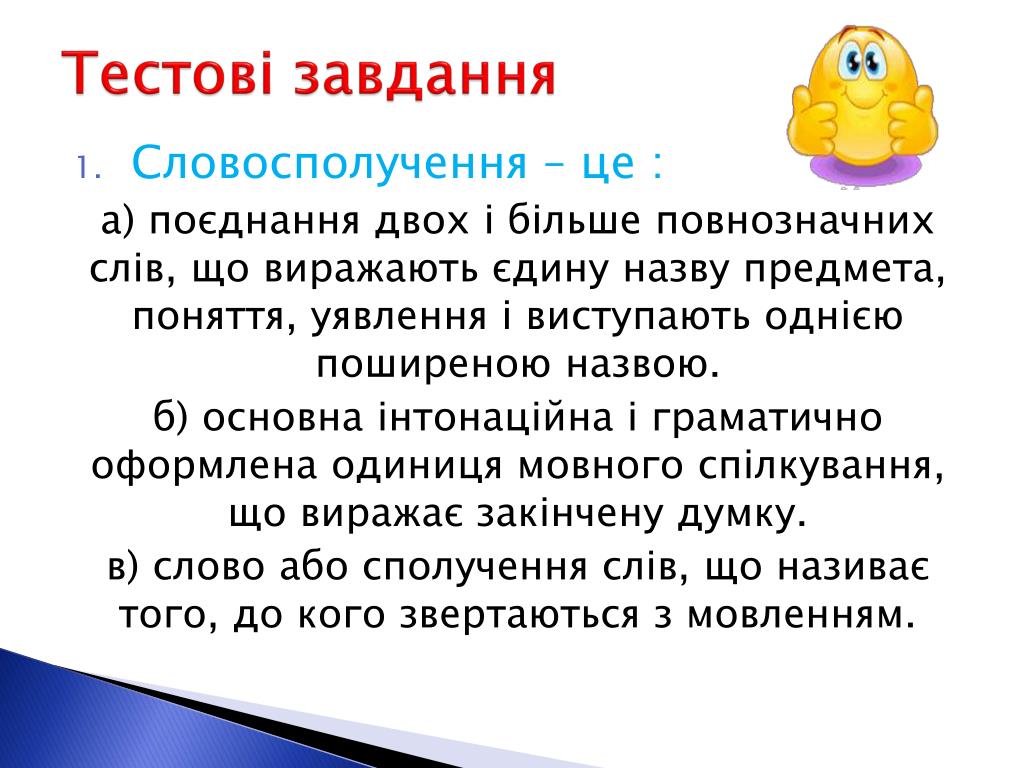 Тестові завдання

1. Словосполучення – це :

а) поєднання двох і більше повнозначних слів, що виражають єдину назву предмета, поняття, уявлення і виступають однією поширеною назвою.

б) основна інтонаційна і граматично оформлена одиниця мовного спілкування, що виражає закінчену думку.

в) слово або сполучення слів, що називає того, до кого звертаються з мовленням.